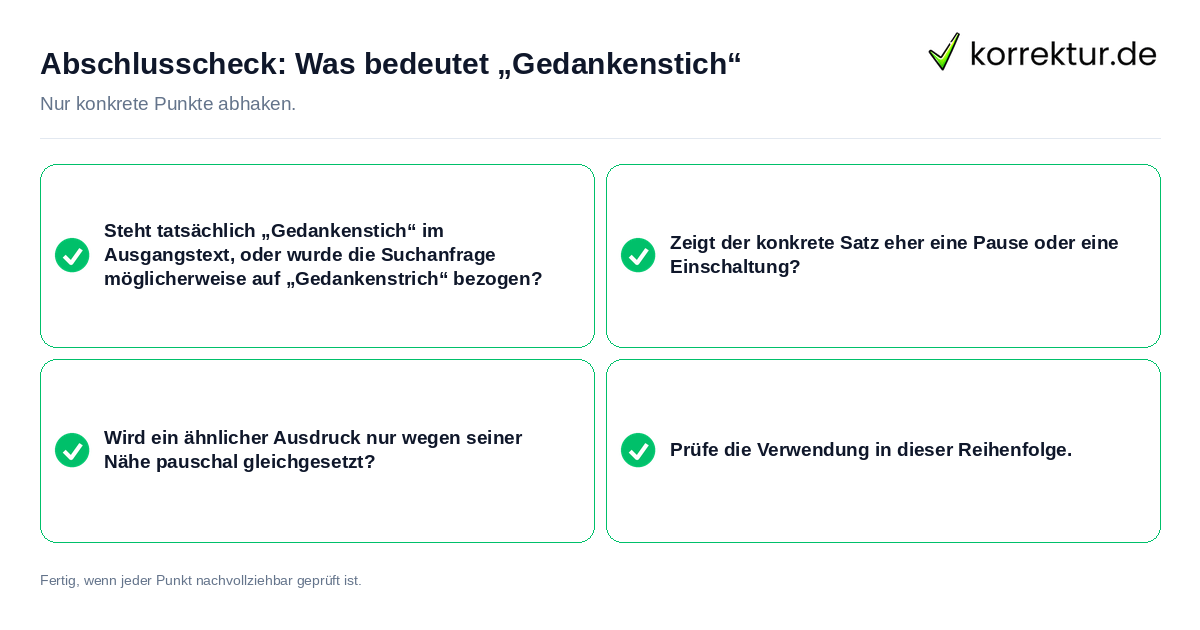 Abschlusscheck: Was bedeutet „Gedankenstich“

korrektur.de

Nur konkrete Punkte abhaken.

Steht tatsächlich „Gedankenstich“ im Ausgangstext, oder wurde die Suchanfrage möglicherweise auf „Gedankenstrich“ bezogen?

Zeigt der konkrete Satz eher eine Pause oder eine Einschaltung?

Wird ein ähnlicher Ausdruck nur wegen seiner Nähe pauschal gleichgesetzt?

Prüfe die Verwendung in dieser Reihenfolge.

Fertig, wenn jeder Punkt nachvollziehbar geprüft ist.